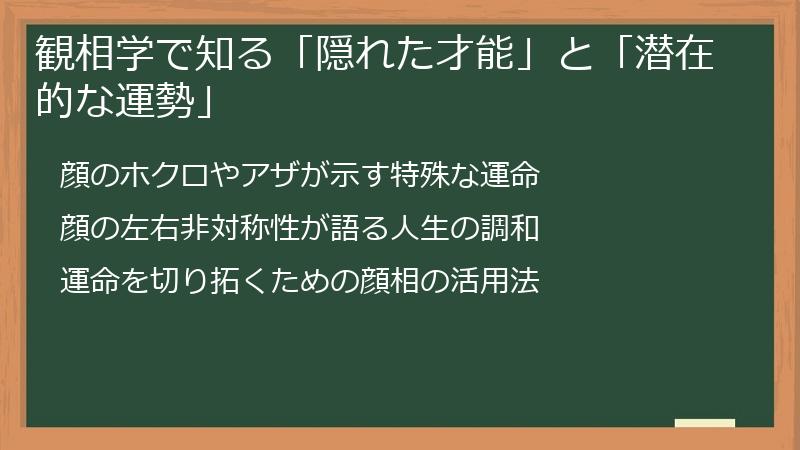 観相学で知る「隠れた才能」と「潜在的な運勢」

顔のホクロやアザが示す特殊な運命

顔の左右非対称性が語る人生の調和

運命を切り拓くための顔相の活用法